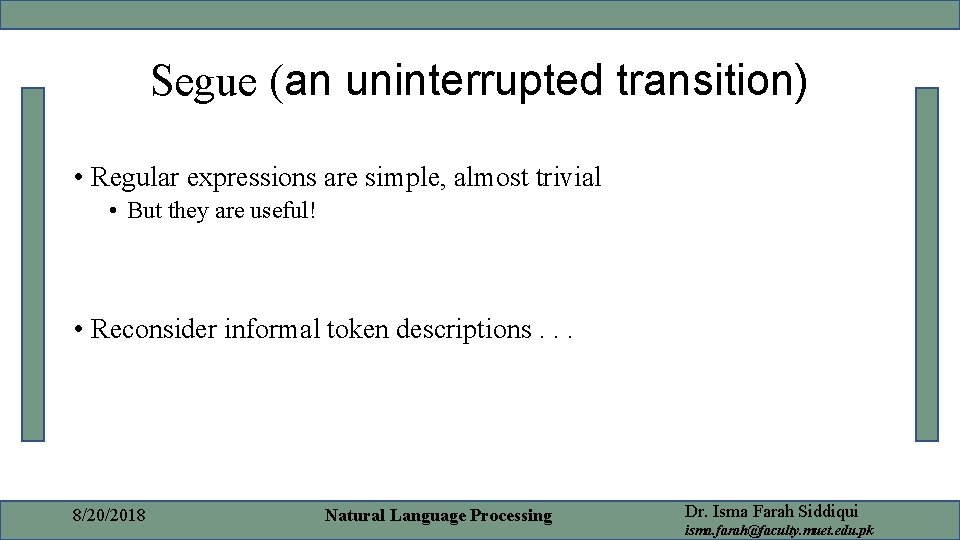 Segue (an uninterrupted transition)

• Regular expressions are simple, almost trivial

• But they are useful!

• Reconsider informal token descriptions . . .

8/20/2018

Natural Language Processing

Dr. Isma Farah Siddiqui
isma.farah@faculty.muet.edu.pk